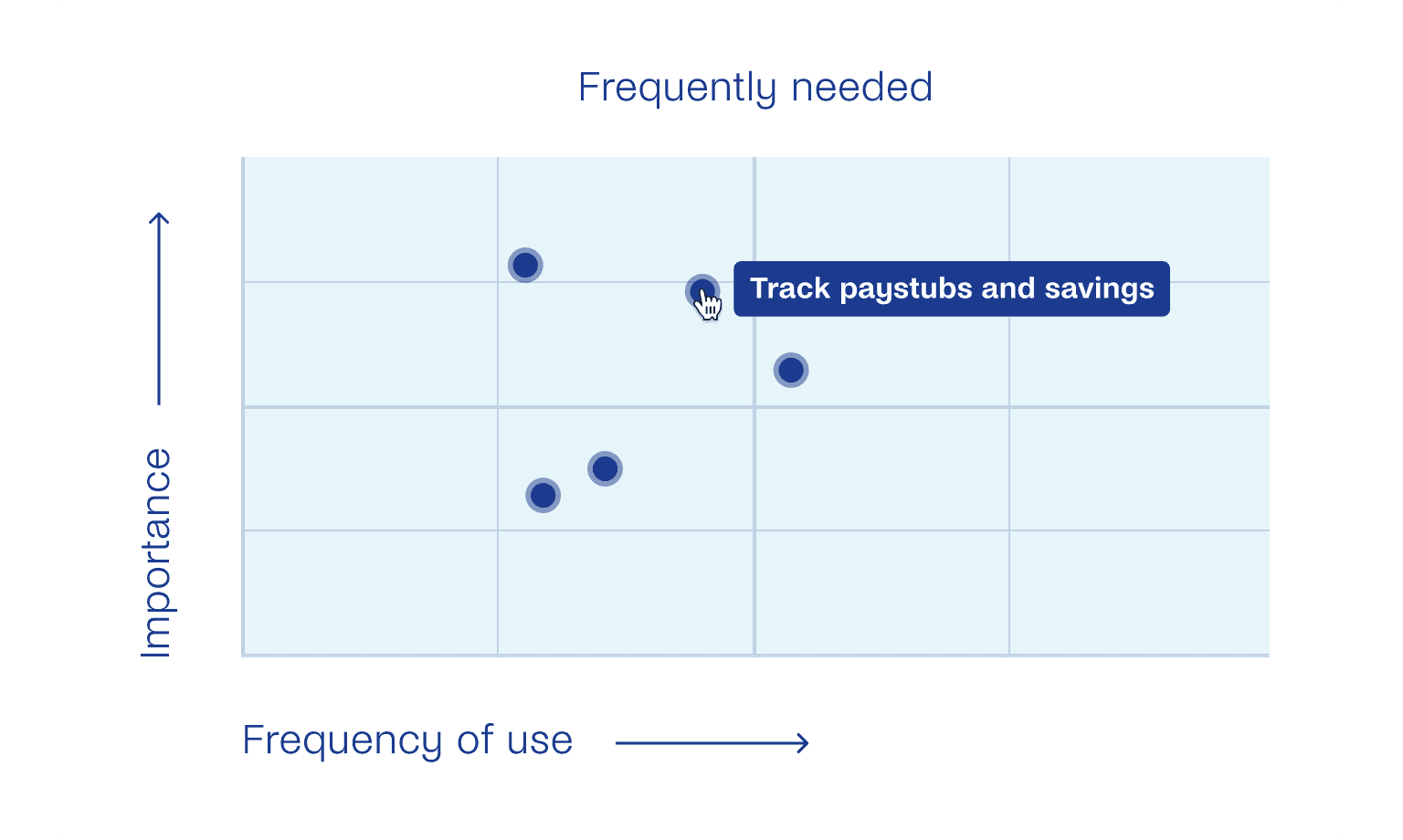 Frequently needed

Track paystubs and savings

Importance

Frequency of use